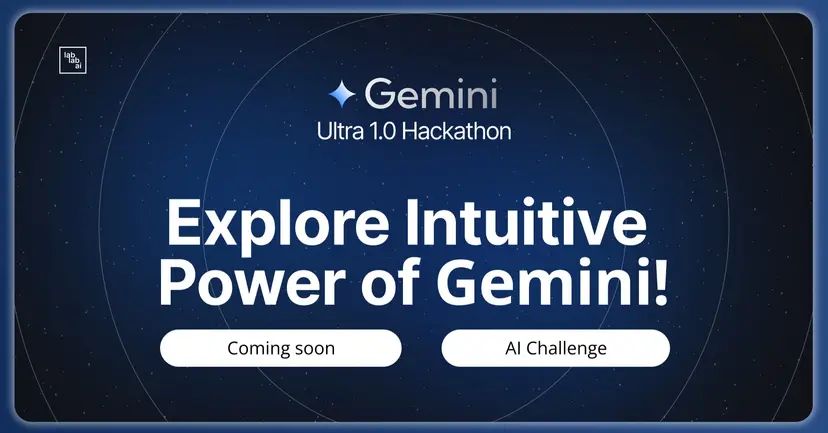 lab
lab
ai

Gemini
Ultra 1.0 Hackathon

Explore Intuitive Power of Gemini!

Coming soon

AI Challenge